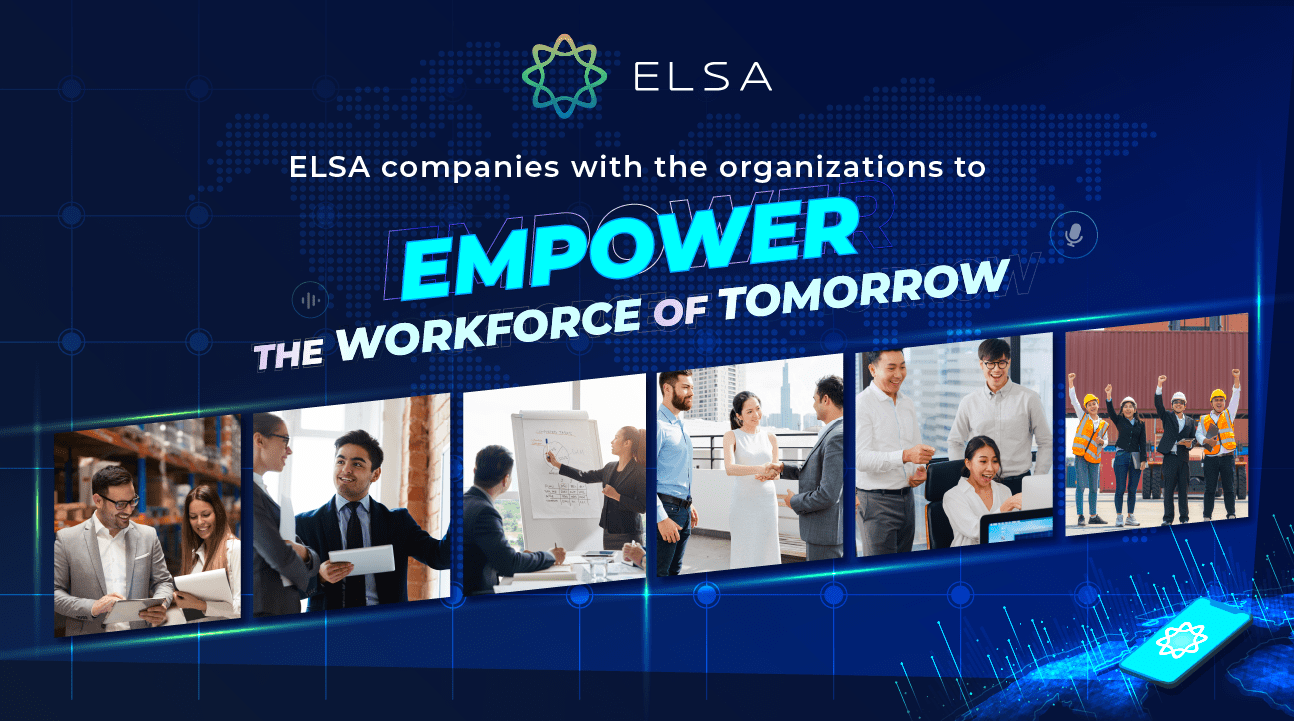 ELSA

ELSA companies with the organizations to

EMPOWER

THE WORKFORCE OF TOMORROW